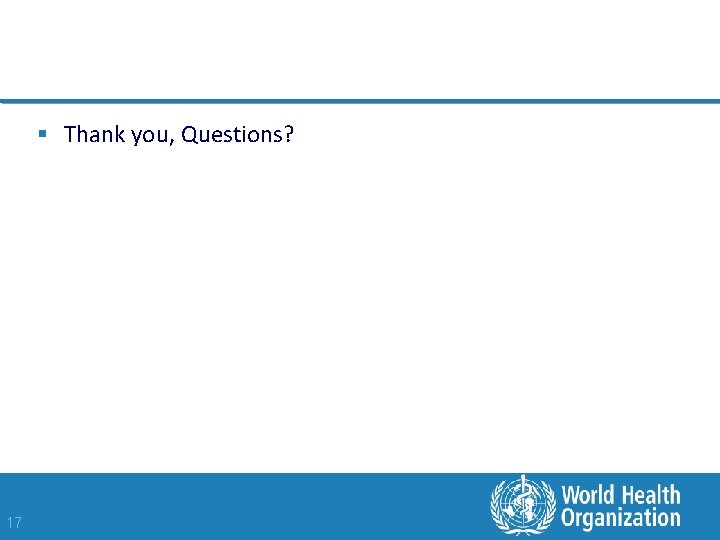 ▪ Thank you, Questions?

17

World Health Organization